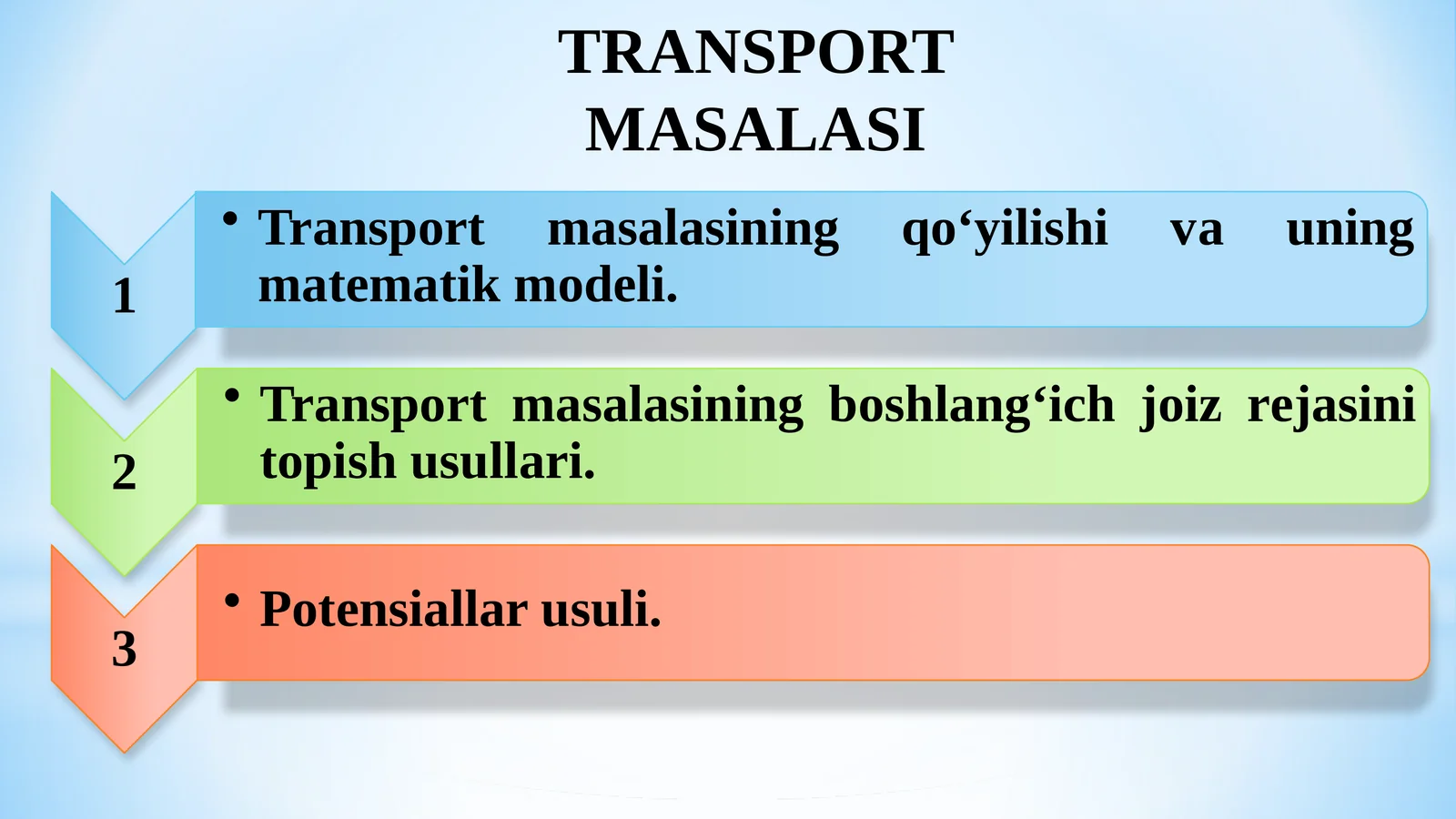 TRANSPORT MASALASI

1

• Transport masalasining qo‘yilishi va uning matematik modeli.

2

• Transport masalasining boshlang‘ich joiz rejasini topish usullari.

3

• Potensiallar usuli.